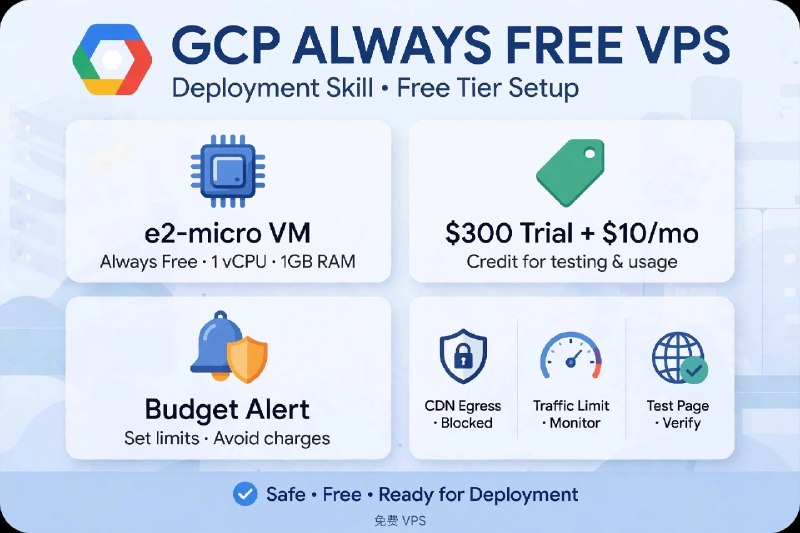 GCP ALWAYS FREE VPS
Deployment Skill • Free Tier Setup

e2-micro VM
Always Free · 1 vCPU · 1GB RAM

$300 Trial + $10/mo
Credit for testing & usage

Budget Alert
Set limits · Avoid charges

CDN Egress
· Blocked

Traffic Limit
· Monitor

Test Page
· Verify

Safe • Free • Ready for Deployment

免费 VPS